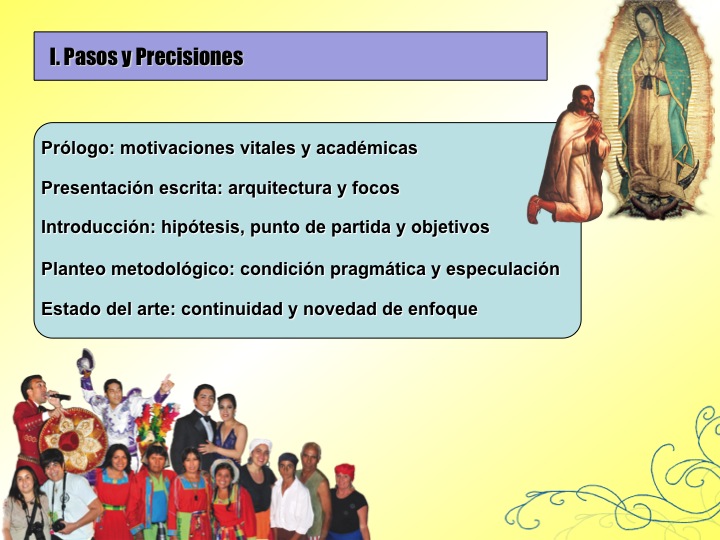 I. Pasos y Precisiones

Prólogo: motivaciones vitales y académicas

Presentación escrita: arquitectura y focos

Introducción: hipótesis, punto de partida y objetivos

Planteo metodológico: condición pragmática y especulación

Estado del arte: continuidad y novedad de enfoque